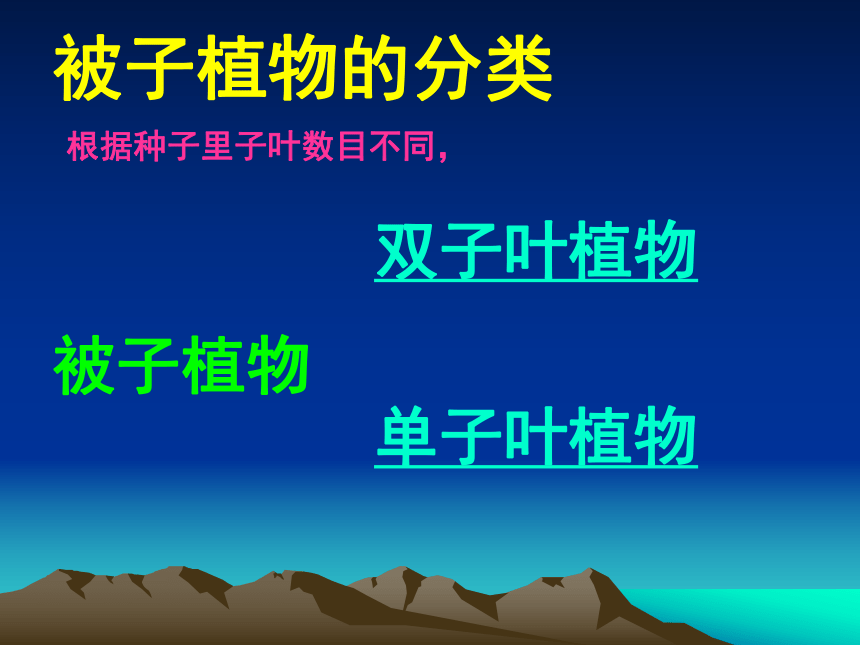 被子植物的分类

根据种子里子叶数目不同，

双子叶植物

被子植物

单子叶植物